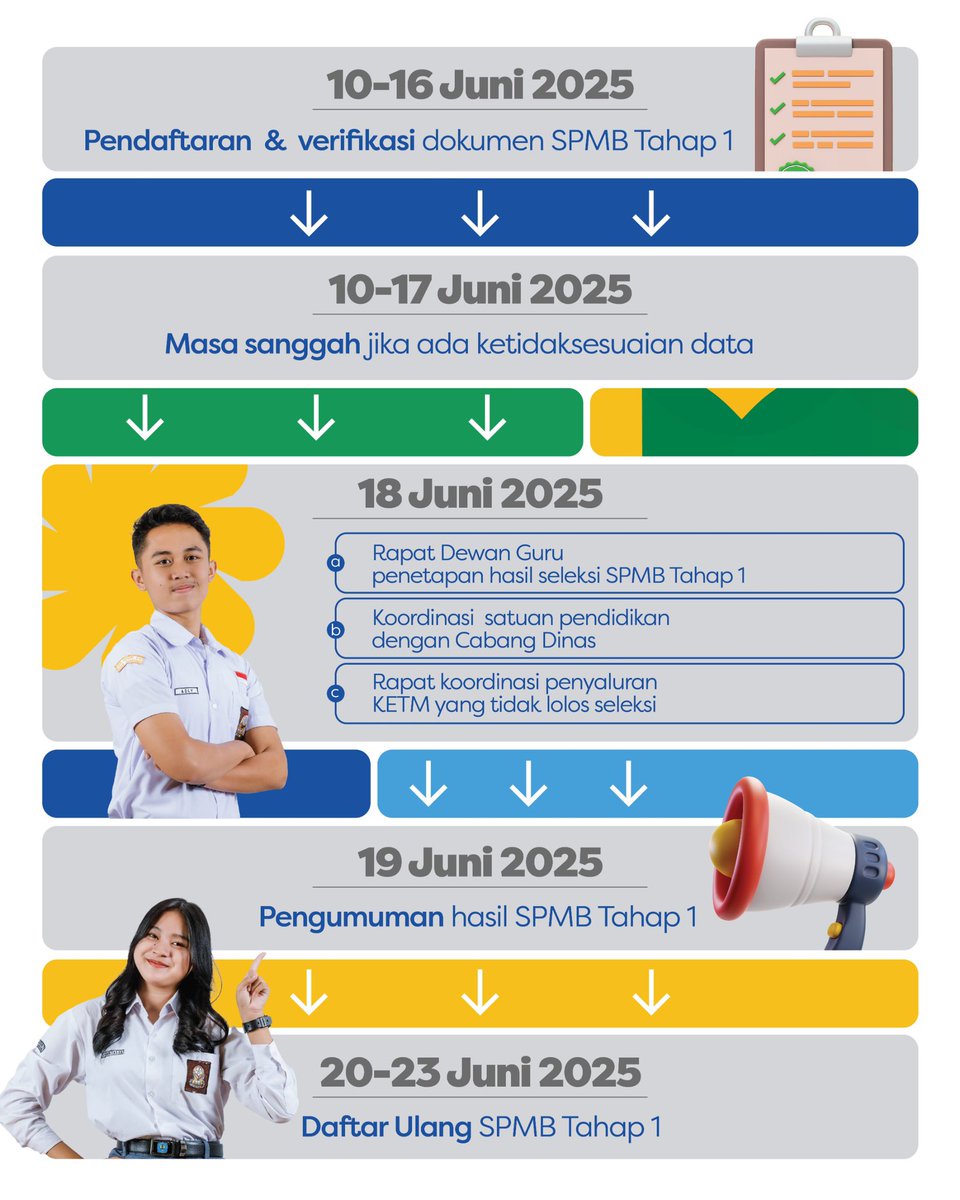 10-16 Juni 2025

Pendaftaran & verifikasi dokumen SPMB Tahap 1

10-17 Juni 2025

Masa sanggah jika ada ketidaksesuaian data

18 Juni 2025

a Rapat Dewan Guru penetapan hasil seleksi SPMB Tahap 1

b Koordinasi satuan pendidikan dengan Cabang Dinas

c Rapat koordinasi penyaluran KETM yang tidak lolos seleksi

19 Juni 2025

Pengumuman hasil SPMB Tahap 1

20-23 Juni 2025

Daftar Ulang SPMB Tahap 1